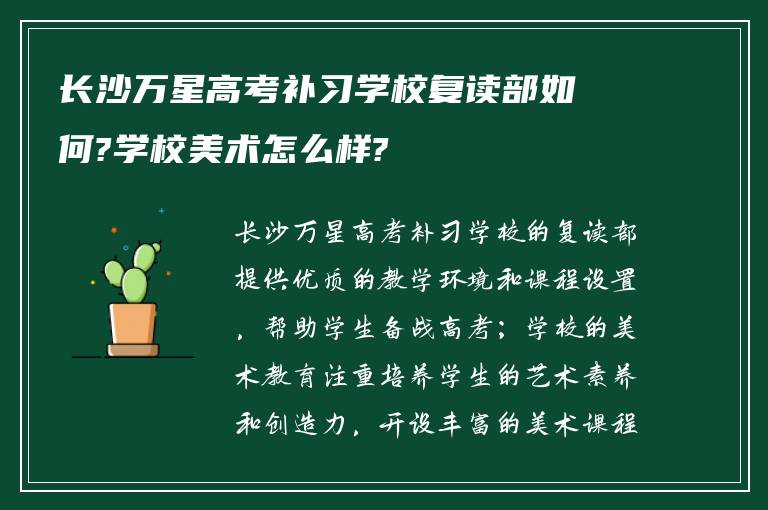 长沙万星高考补习学校复读部如何?学校美术怎么样?

长沙万星高考补习学校的复读部提供优质的教学环境和课程设置，帮助学生备战高考；学校的美术教育注重培养学生的艺术素养和创造力，开设丰富的美术课程